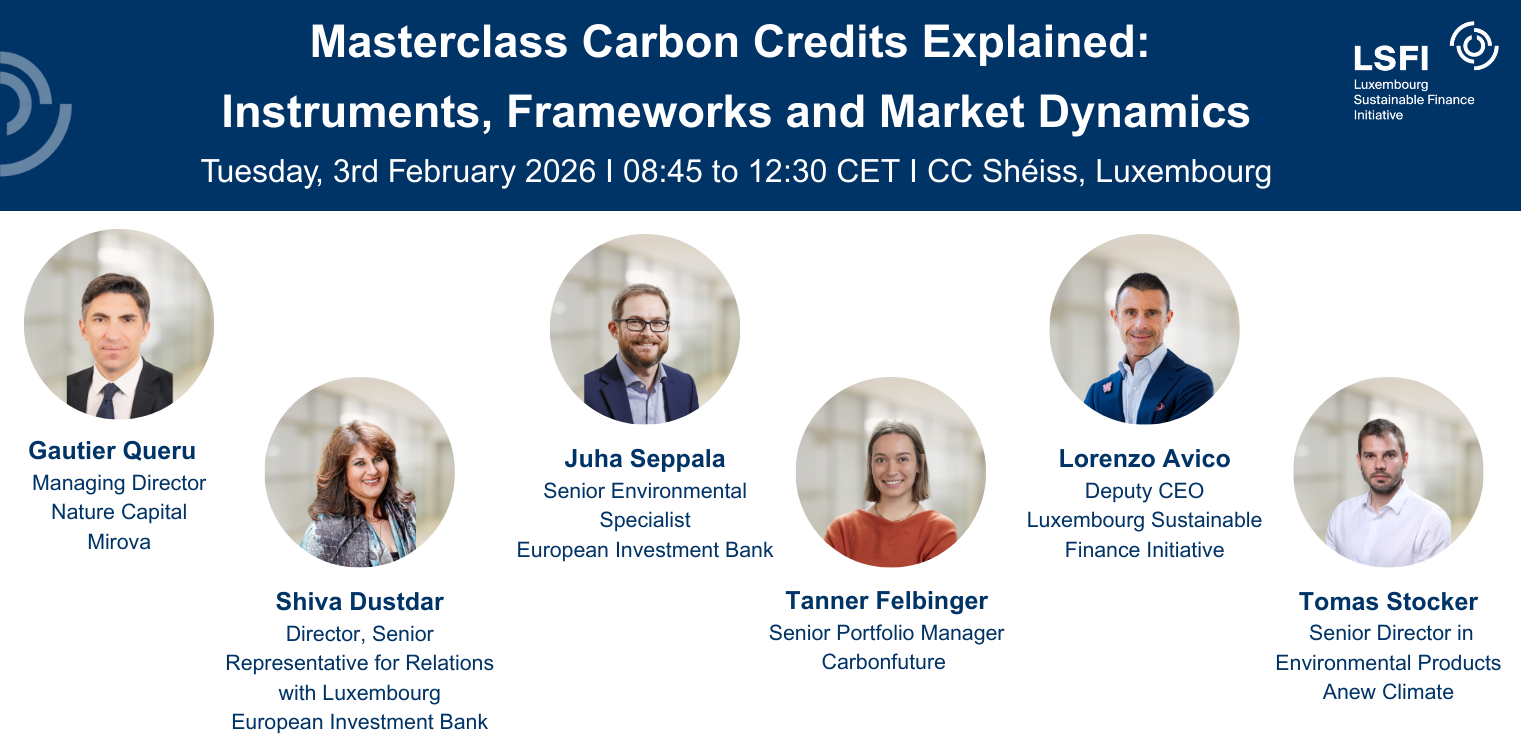 Masterclass Carbon Credits Explained: Instruments, Frameworks and Market Dynamics

Tuesday, 3rd February 2026 I 08:45 to 12:30 CET I CC Shéiss, Luxembourg

LSFI
Luxembourg Sustainable Finance Initiative

Gautier Queru
Managing Director
Nature Capital
Mirova

Shiva Dustdar
Director, Senior Representative for Relations with Luxembourg
European Investment Bank

Juha Seppala
Senior Environmental Specialist
European Investment Bank

Tanner Felbinger
Senior Portfolio Manager
Carbonfuture

Lorenzo Avico
Deputy CEO
Luxembourg Sustainable Finance Initiative

Tomas Stocker
Senior Director in Environmental Products
Anew Climate